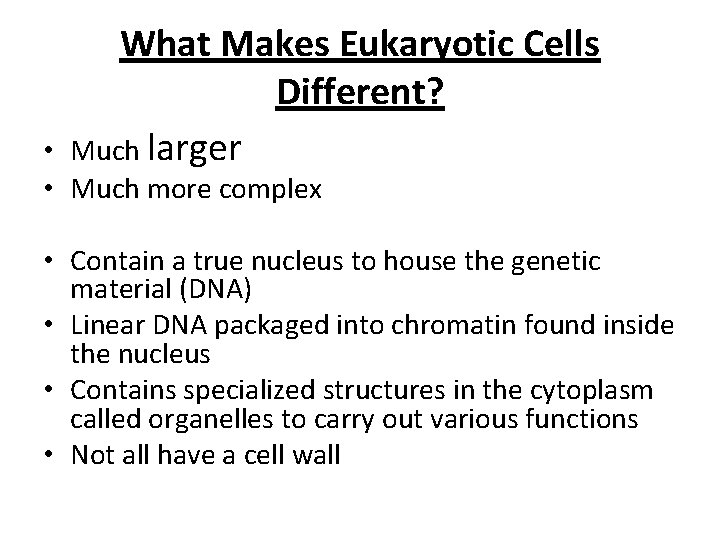 What Makes Eukaryotic Cells Different?

• Much larger
• Much more complex

• Contain a true nucleus to house the genetic material (DNA)
• Linear DNA packaged into chromatin found inside the nucleus
• Contains specialized structures in the cytoplasm called organelles to carry out various functions
• Not all have a cell wall